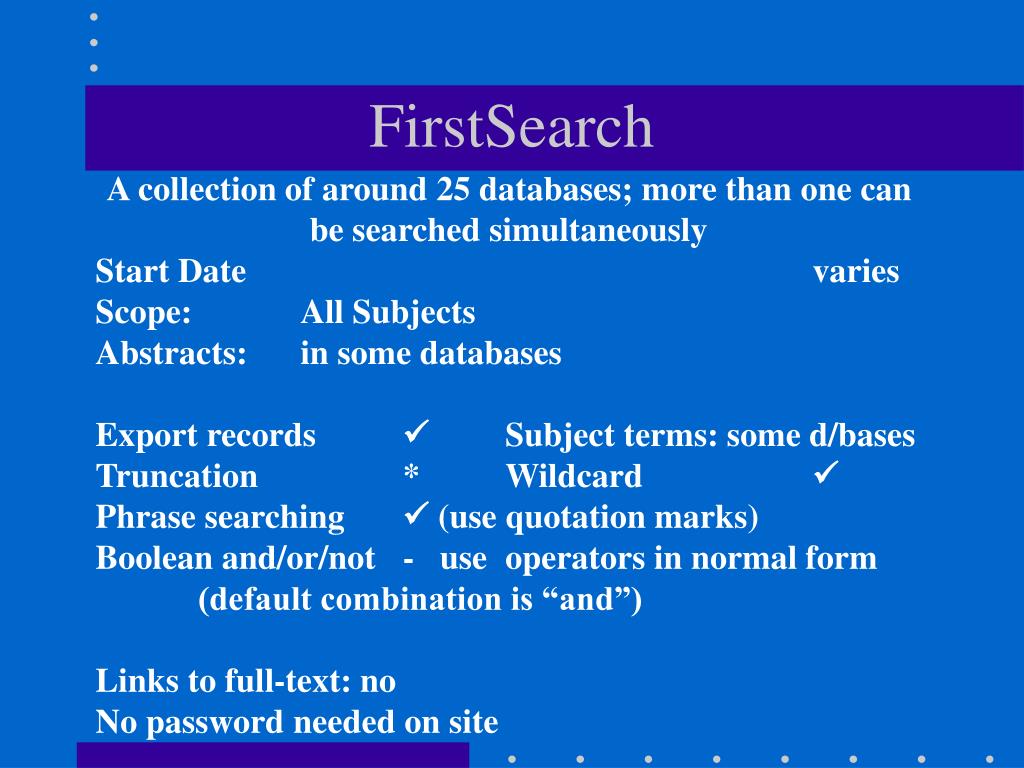 FirstSearch

A collection of around 25 databases; more than one can be searched simultaneously

Start Date varies
Scope: All Subjects
Abstracts: in some databases

Export records ✓ Subject terms: some d/bases
Truncation * Wildcard ✓
Phrase searching ✓ (use quotation marks)
Boolean and/or/not - use operators in normal form (default combination is “and”)

Links to full-text: no
No password needed on site